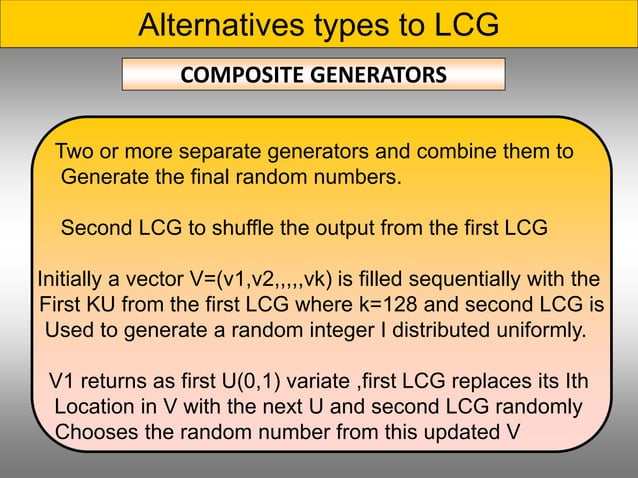 Alternatives types to LCG

COMPOSITE GENERATORS

Two or more separate generators and combine them to Generate the final random numbers.

Second LCG to shuffle the output from the first LCG

Initially a vector V=(v1,v2,,,,,vk) is filled sequentially with the First KU from the first LCG where k=128 and second LCG is Used to generate a random integer I distributed uniformly.

V1 returns as first U(0,1) variate ,first LCG replaces its Ith Location in V with the next U and second LCG randomly Chooses the random number from this updated V